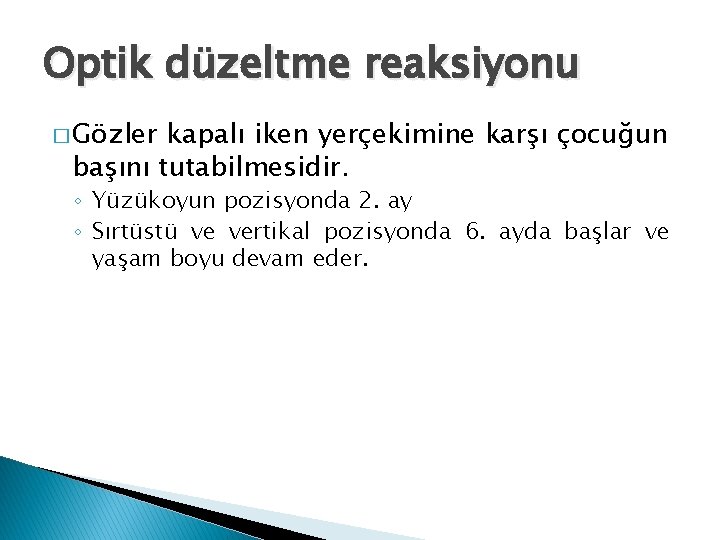 Optik düzeltme reaksiyonu

□ Gözler kapalı iken yerçekimine karşı çocuğun başını tutabilmesidir.

◦ Yüzükoyun pozisyonda 2. ay
◦ Sırtüstü ve vertikal pozisyonda 6. ayda başlar ve yaşam boyu devam eder.